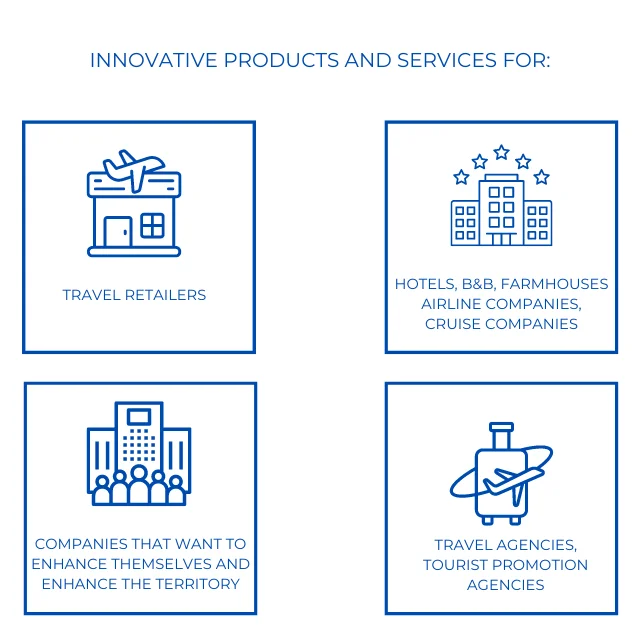 INNOVATIVE PRODUCTS AND SERVICES FOR:

TRAVEL RETAILERS

HOTELS, B&B, FARMHOUSES AIRLINE COMPANIES, CRUISE COMPANIES

COMPANIES THAT WANT TO ENHANCE THEMSELVES AND ENHANCE THE TERRITORY

TRAVEL AGENCIES, TOURIST PROMOTION AGENCIES